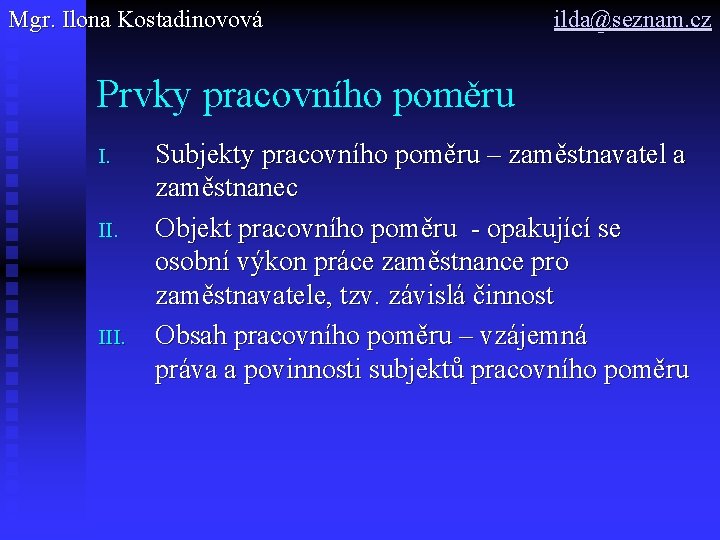 Mgr. Ilona Kostadinovová ilda@seznam.cz

Prvky pracovního poměru

I. Subjekty pracovního poměru – zaměstnavatel a zaměstnanec

II. Objekt pracovního poměru - opakující se osobní výkon práce zaměstnance pro zaměstnavatele, tzv. závislá činnost

III. Obsah pracovního poměru – vzájemná práva a povinnosti subjektů pracovního poměru